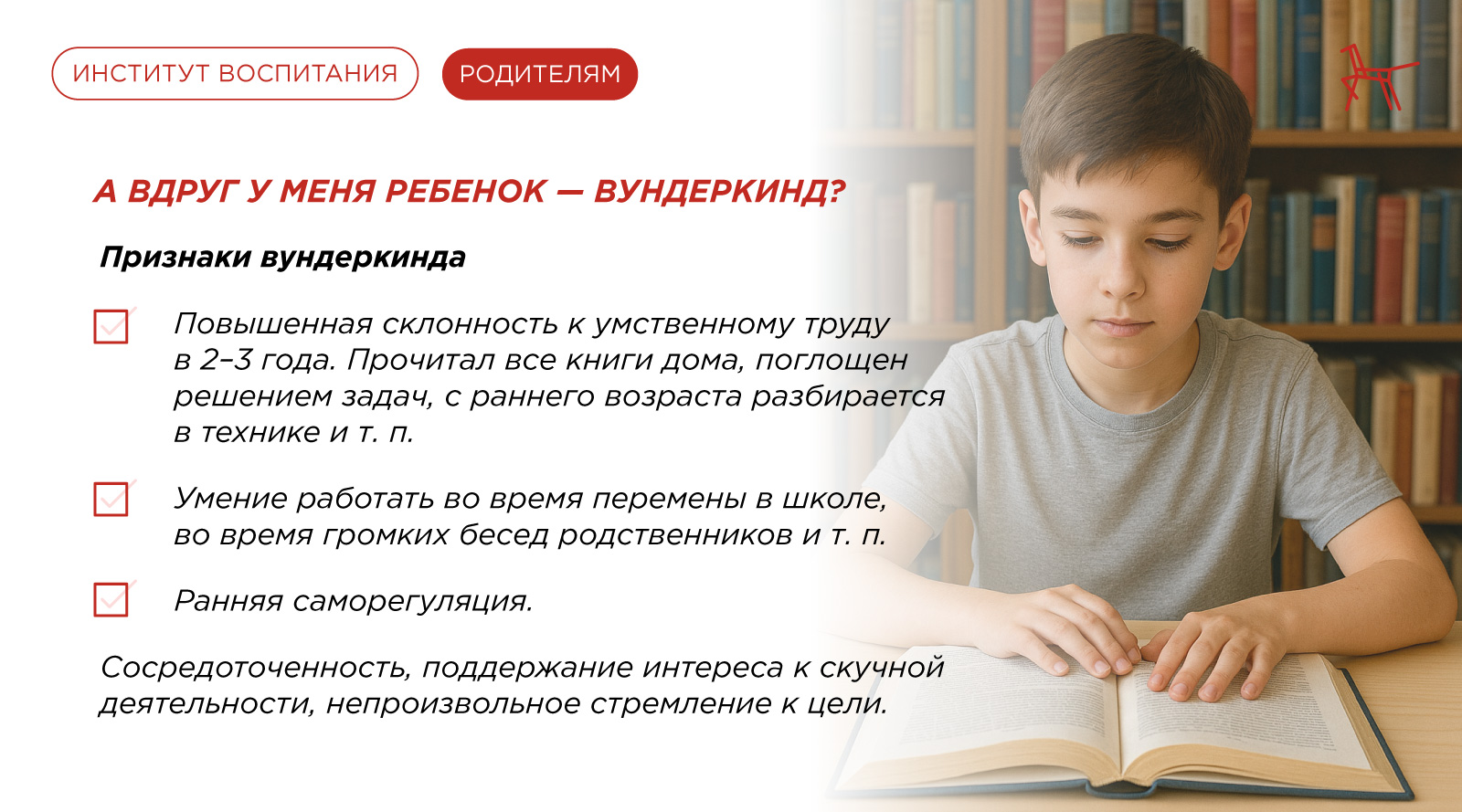 ИНСТИТУТ ВОСПИТАНИЯ

РОДИТЕЛЯМ

А ВДРУГ У МЕНЯ РЕБЕНОК — ВУНДЕРКИНД?

Признаки вундеркинда

Повышенная склонность к умственному труду в 2–3 года. Прочитал все книги дома, поглощен решением задач, с раннего возраста разбирается в технике и т. п.

Умение работать во время перемены в школе, во время громких бесед родственников и т. п.

Ранняя саморегуляция.

Сосредоточенность, поддержание интереса к скучной деятельности, непроизвольное стремление к цели.